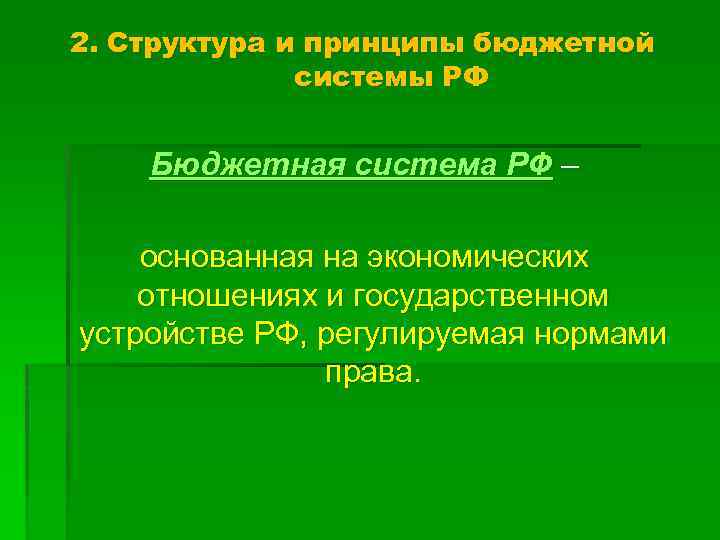 2. Структура и принципы бюджетной системы РФ

Бюджетная система РФ –

основанная на экономических отношениях и государственном устройстве РФ, регулируемая нормами права.